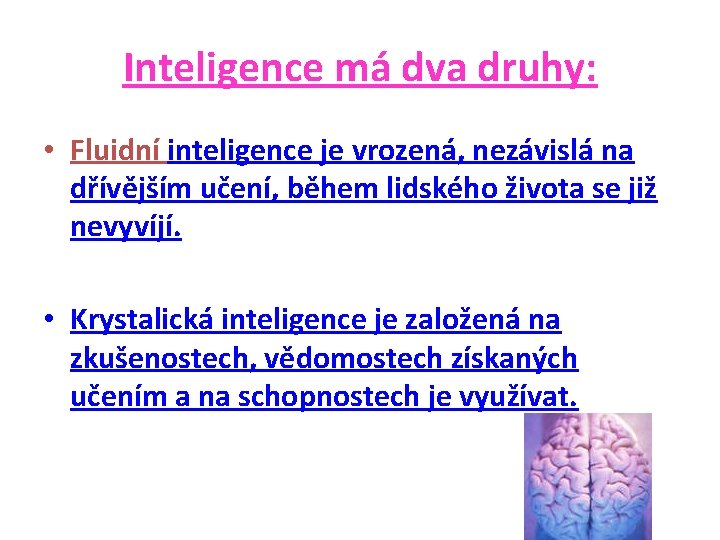 Inteligence má dva druhy:

• Fluidní inteligence je vrozená, nezávislá na dřívějším učení, během lidského života se již nevyvíjí.

• Krystalická inteligence je založená na zkušenostech, vědomostech získaných učením a na schopnostech je využívat.